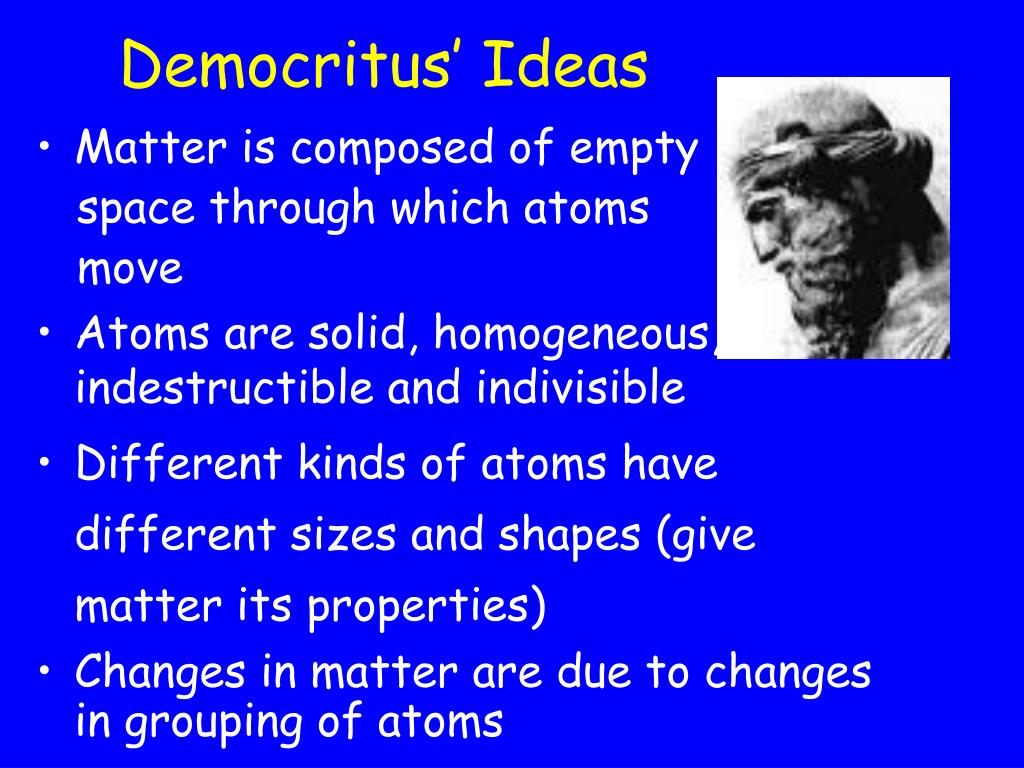 Democritus' Ideas

• Matter is composed of empty space through which atoms move

• Atoms are solid, homogeneous, indestructible and indivisible

• Different kinds of atoms have different sizes and shapes (give matter its properties)

• Changes in matter are due to changes in grouping of atoms